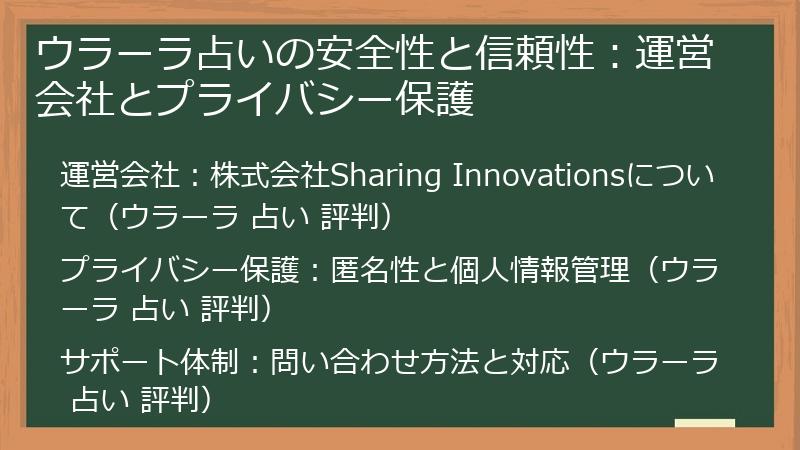 ウラーラ占いの安全性と信頼性：運営会社とプライバシー保護

運営会社：株式会社Sharing Innovationsについて（ウラーラ 占い 評判）

プライバシー保護：匿名性と個人情報管理（ウラーラ 占い 評判）

サポート体制：問い合わせ方法と対応（ウラーラ 占い 評判）